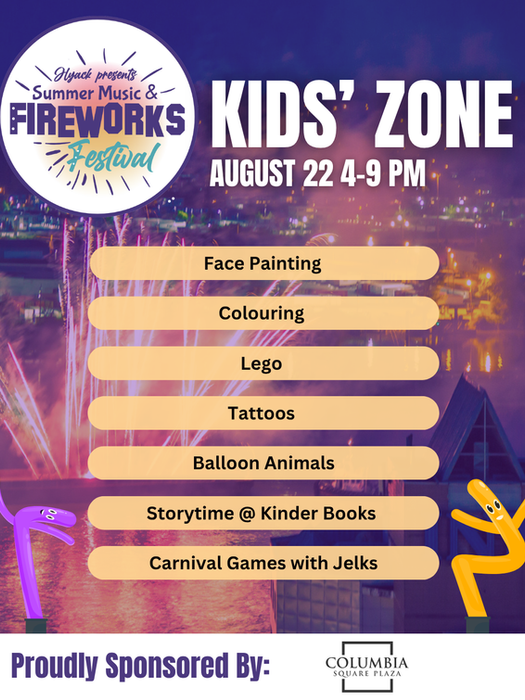 Hyack presents
Summer Music &
FIREWORKS
Festival

KIDS' ZONE
AUGUST 22 4-9 PM

Face Painting

Colouring

Lego

Tattoos

Balloon Animals

Storytime @ Kinder Books

Carnival Games with Jelks

Proudly Sponsored By:

COLUMBIA
SQUARE PLAZA